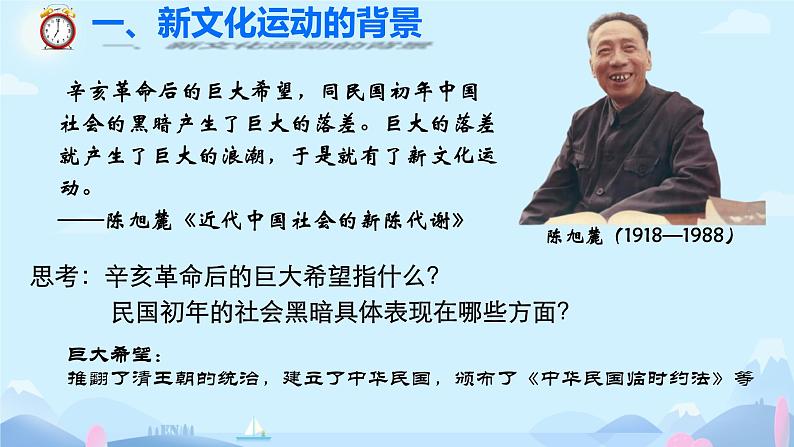 一、新文化运动的背景

辛亥革命后的巨大希望，同民国初年中国社会的黑暗产生了巨大的落差。巨大的落差就产生了巨大的浪潮，于是就有了新文化运动。

——陈旭麓《近代中国社会的新陈代谢》

陈旭麓（1918—1988）

思考：辛亥革命后的巨大希望指什么？
民国初年的社会黑暗具体表现在哪些方面？

巨大希望：
推翻了清王朝的统治，建立了中华民国，颁布了《中华民国临时约法》等